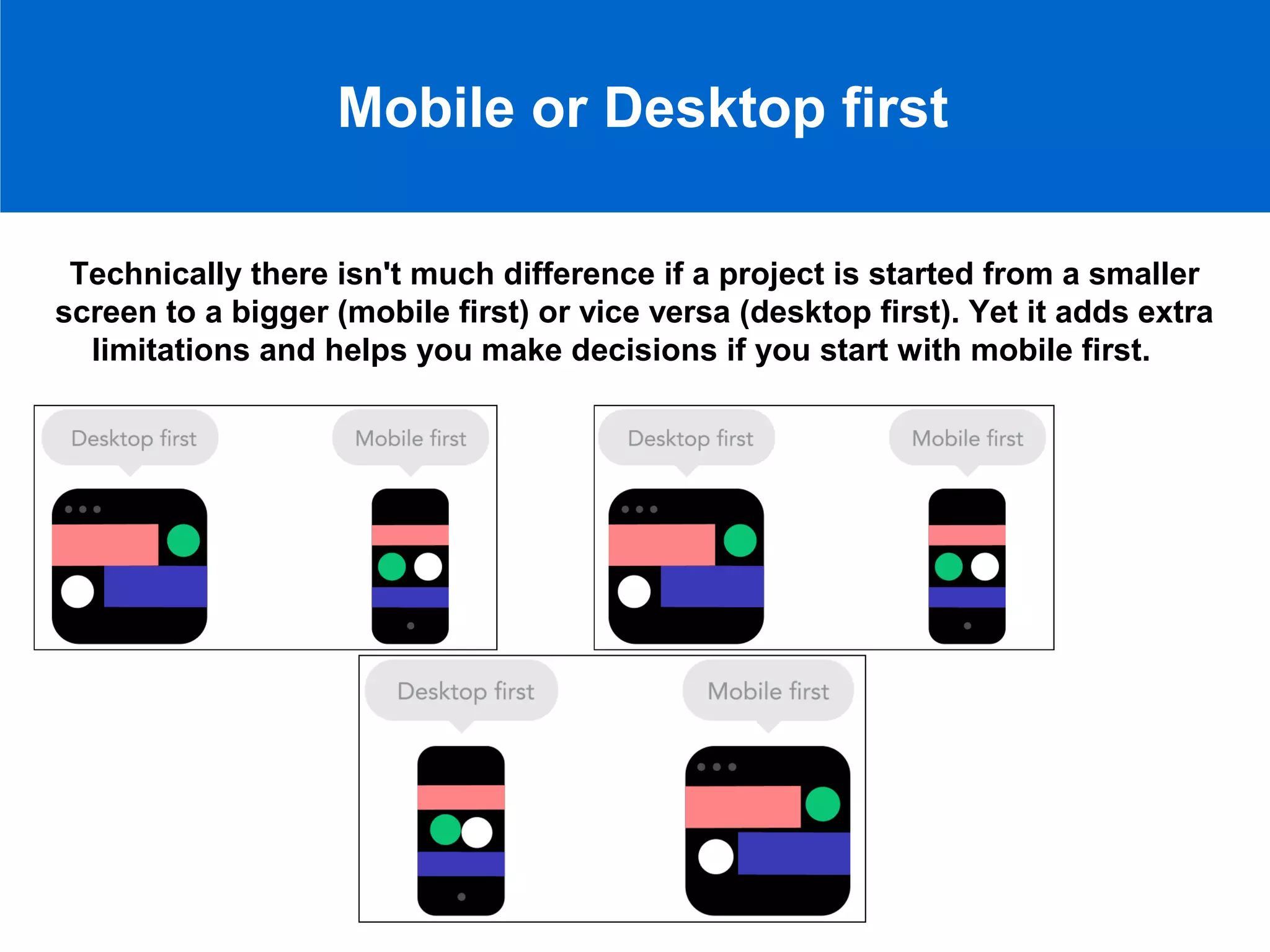 Mobile or Desktop first

Technically there isn't much difference if a project is started from a smaller screen to a bigger (mobile first) or vice versa (desktop first). Yet it adds extra limitations and helps you make decisions if you start with mobile first.

Desktop first

Mobile first

Desktop first

Mobile first

Desktop first

Mobile first